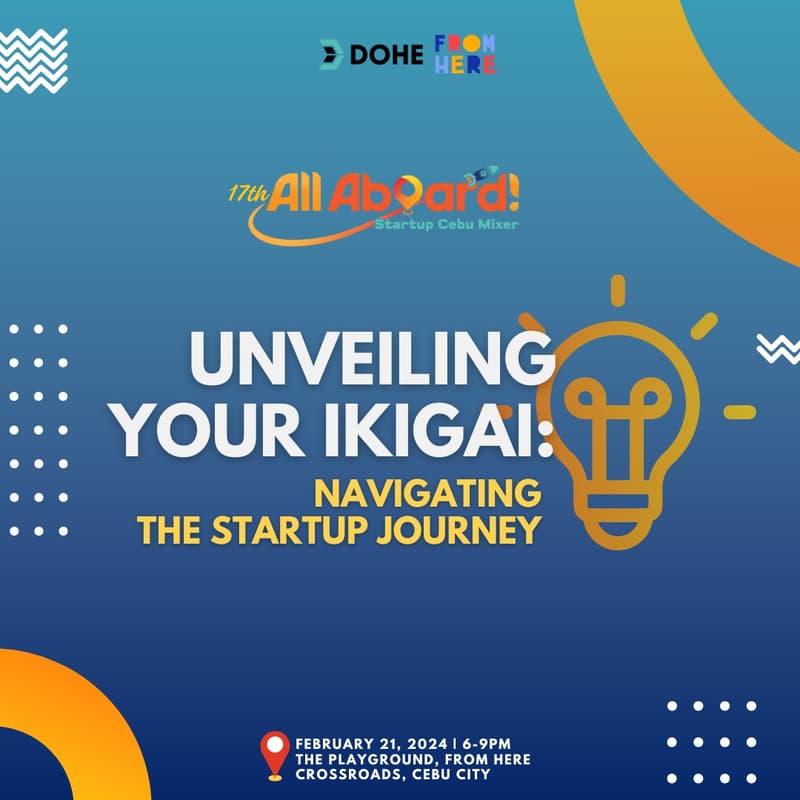 DOHE FROM HERE

17th All Aboard!
Startup Cebu Mixer

UNVEILING YOUR IKIGAI:
NAVIGATING THE STARTUP JOURNEY

FEBRUARY 21, 2024 | 6-9PM
THE PLAYGROUND, FROM HERE
CROSSROADS, CEBU CITY